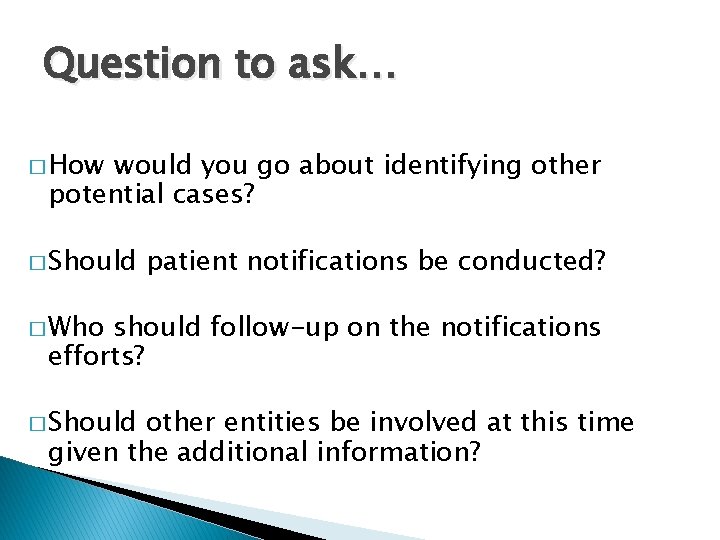 Question to ask…

□ How would you go about identifying other potential cases?

□ Should patient notifications be conducted?

□ Who should follow-up on the notifications efforts?

□ Should other entities be involved at this time given the additional information?